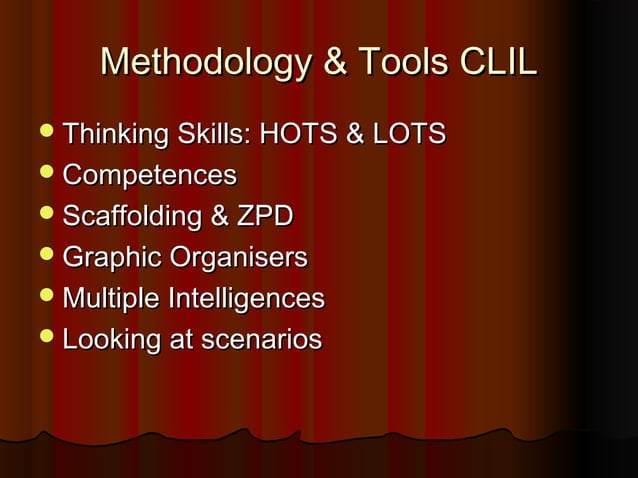 Methodology & Tools CLIL

- Thinking Skills: HOTS & LOTS
- Competences
- Scaffolding & ZPD
- Graphic Organisers
- Multiple Intelligences
- Looking at scenarios